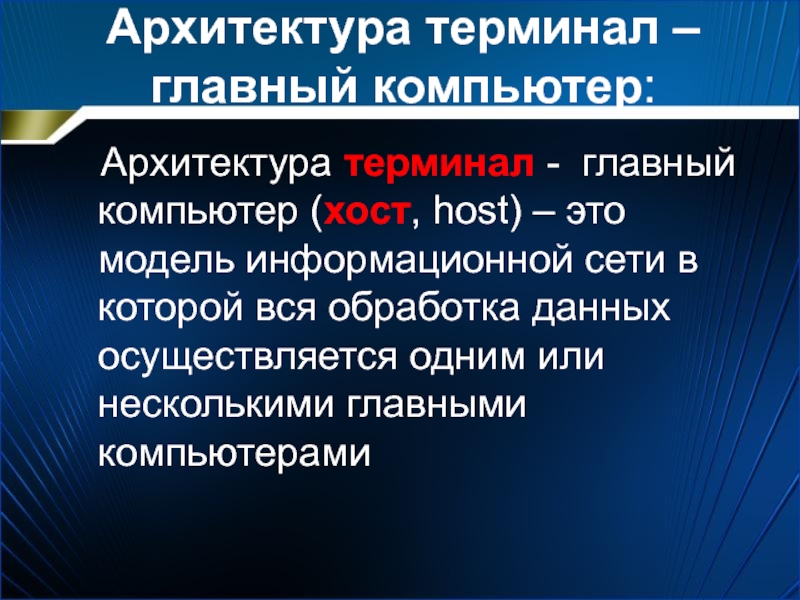 Архитектура терминал – главный компьютер:

Архитектура терминал - главный компьютер (хост, host) – это модель информационной сети в которой вся обработка данных осуществляется одним или несколькими главными компьютерами